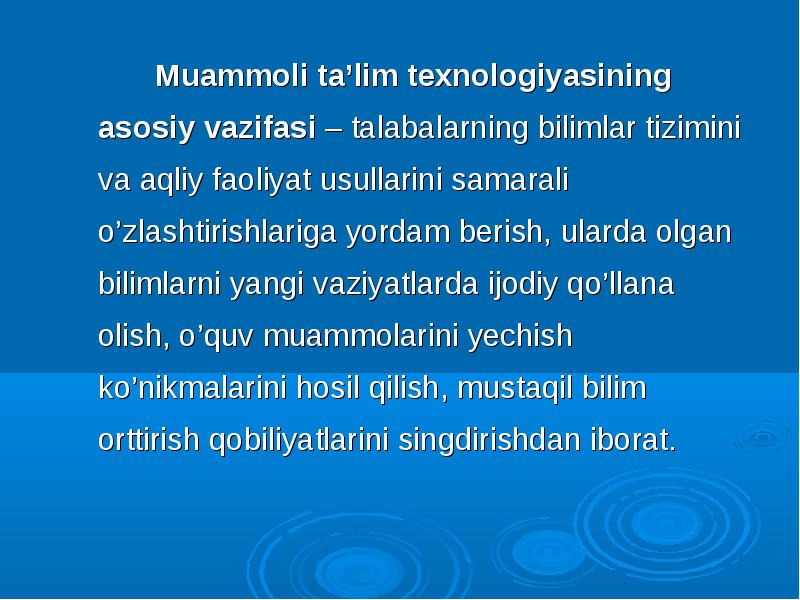 Muammoli ta’lim texnologiyasining asosiy vazifasi – talabalarning bilimlar tizimini va aqliy faoliyat usullarini samarali o’zlashtirishlariga yordam berish, ularda olgan bilimlarni yangi vaziyatlarda ijodiy qo’llana olish, o’quv muammolarini yechish ko’nikmalarini hosil qilish, mustaqil bilim orttirish qobiliyatlarini singdirishdan iborat.